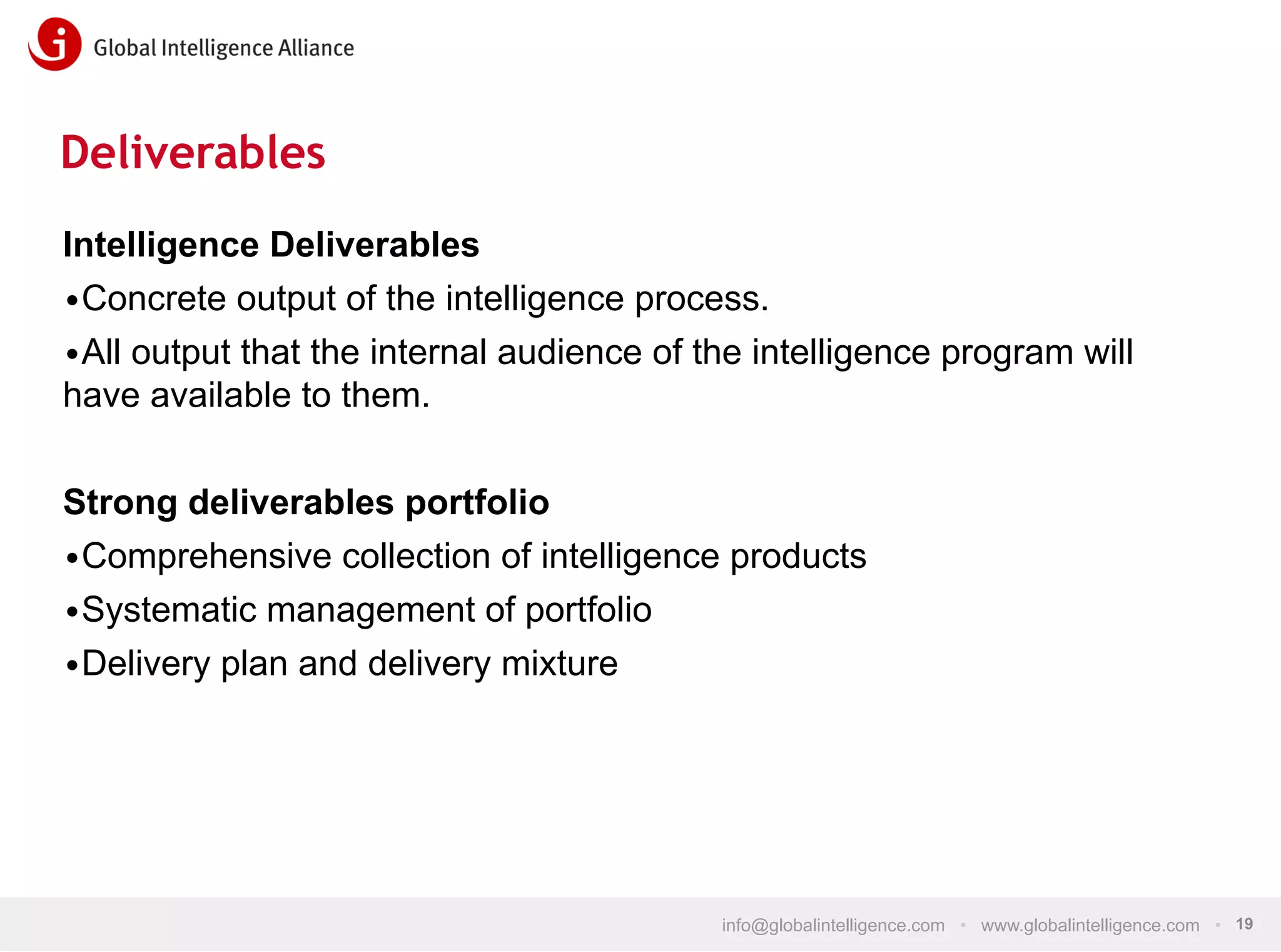 Global Intelligence Alliance

Deliverables

Intelligence Deliverables
•Concrete output of the intelligence process.
•All output that the internal audience of the intelligence program will have available to them.

Strong deliverables portfolio
•Comprehensive collection of intelligence products
•Systematic management of portfolio
•Delivery plan and delivery mixture

info@globalintelligence.com • www.globalintelligence.com • 19